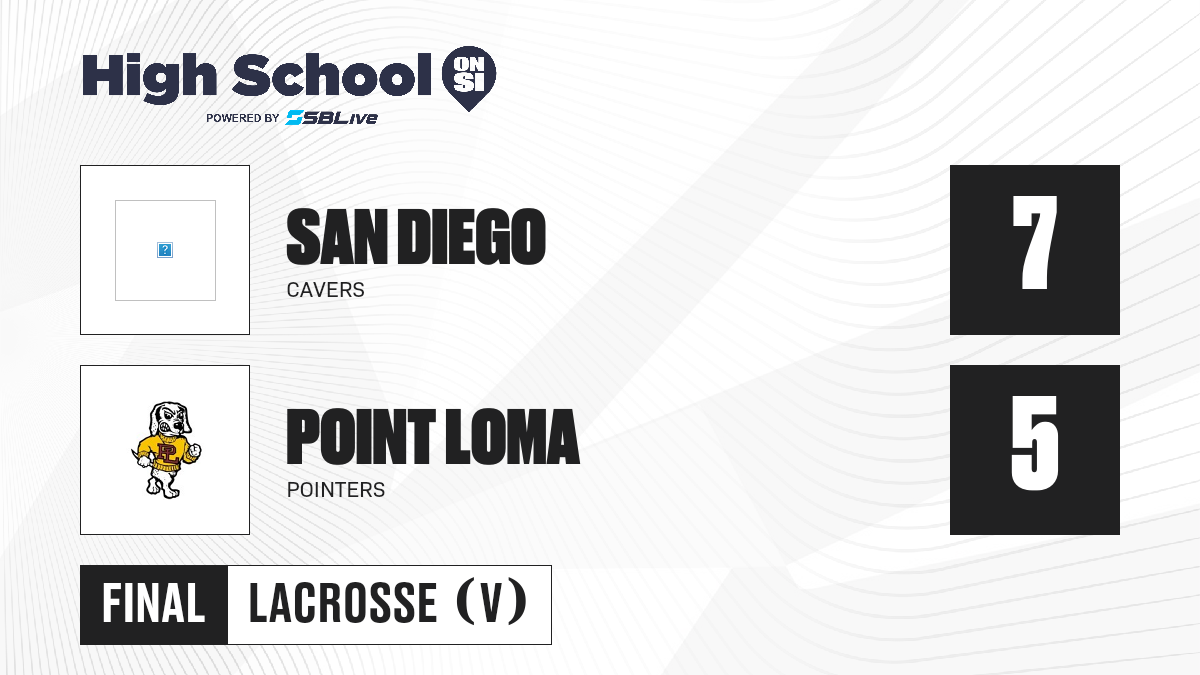 High School ON SI
POWERED BY SBLive

SAN DIEGO
CAVERS

7

PL

POINT LOMA
POINTERS

5

FINAL LACROSSE (V)